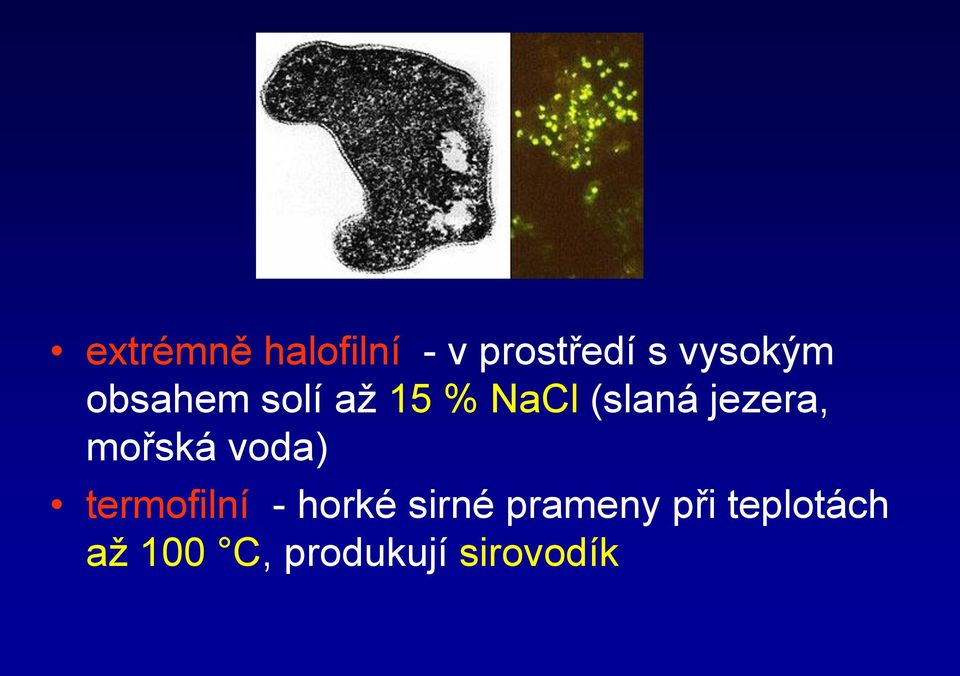 • extrémně halofilní - v prostředí s vysokým obsahem solí až 15 % NaCl (slaná jezera, mořská voda)

• termofilní - horké sirné prameny při teplotách až 100 °C, produkují sirovodík